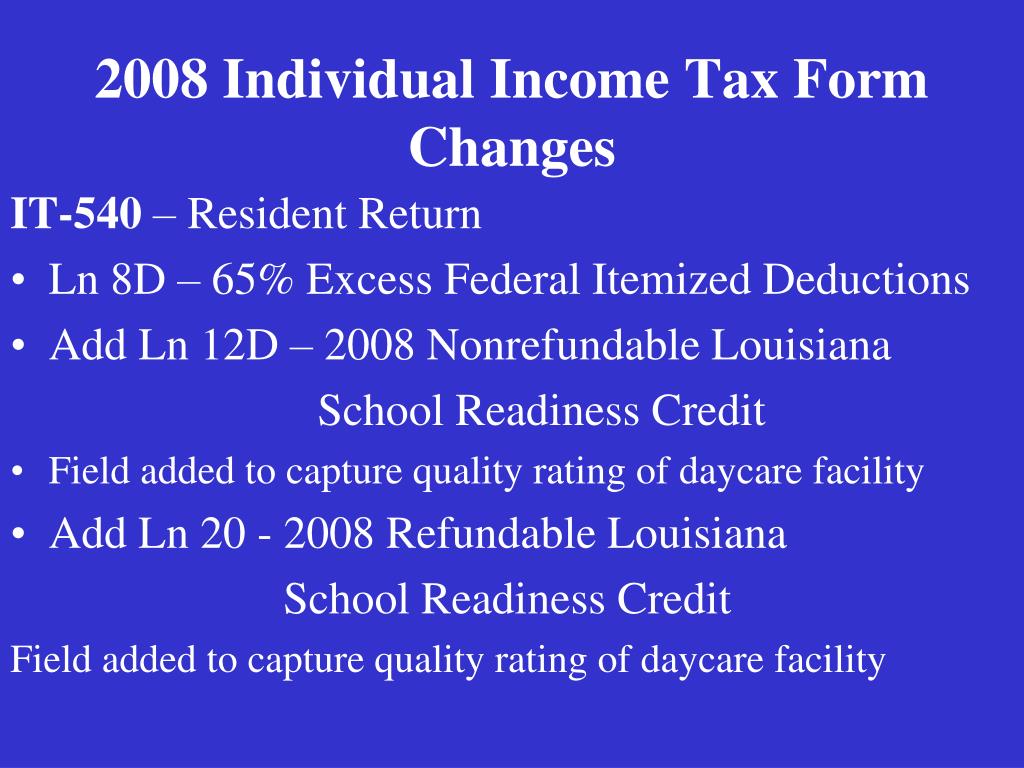 2008 Individual Income Tax Form Changes

IT-540 – Resident Return

• Ln 8D – 65% Excess Federal Itemized Deductions

• Add Ln 12D – 2008 Nonrefundable Louisiana School Readiness Credit

• Field added to capture quality rating of daycare facility

• Add Ln 20 - 2008 Refundable Louisiana School Readiness Credit

Field added to capture quality rating of daycare facility